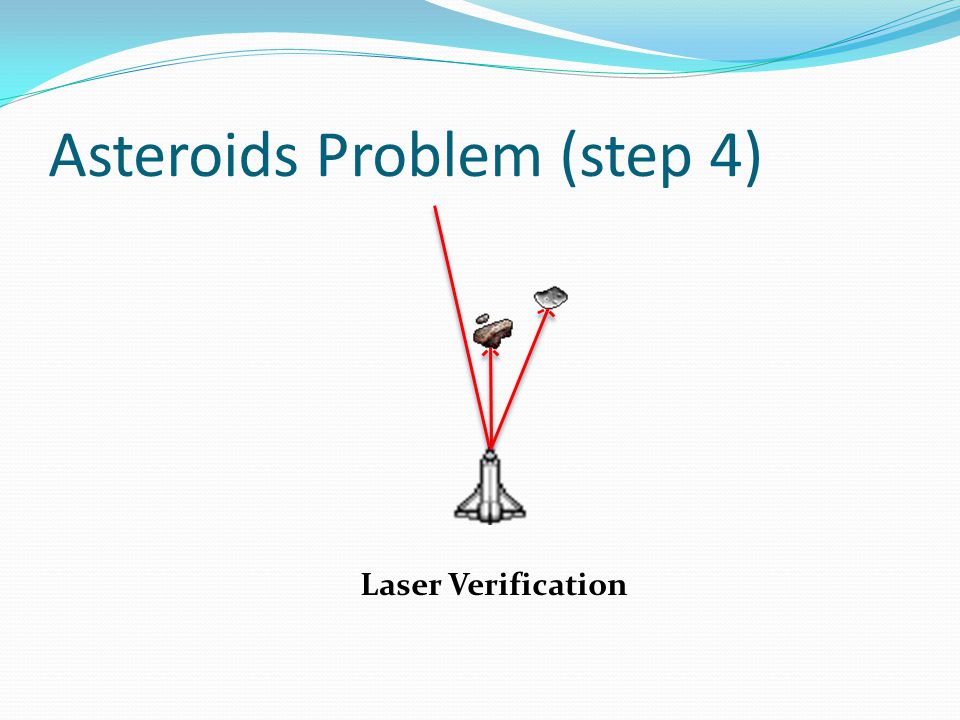 Asteroids Problem (step 4)

Laser Verification